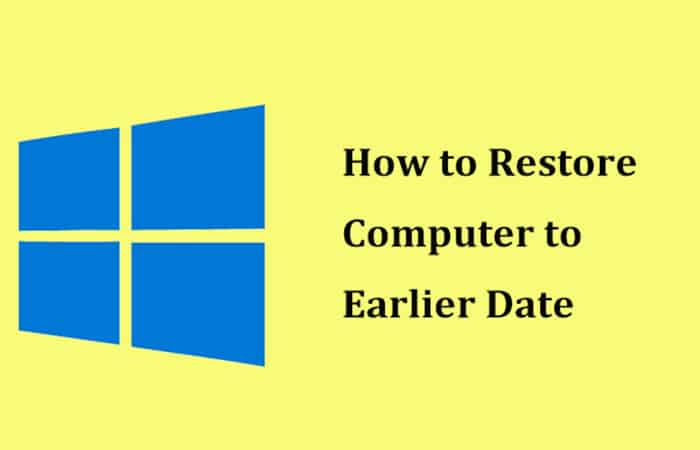 How to Restore Computer to Earlier Date